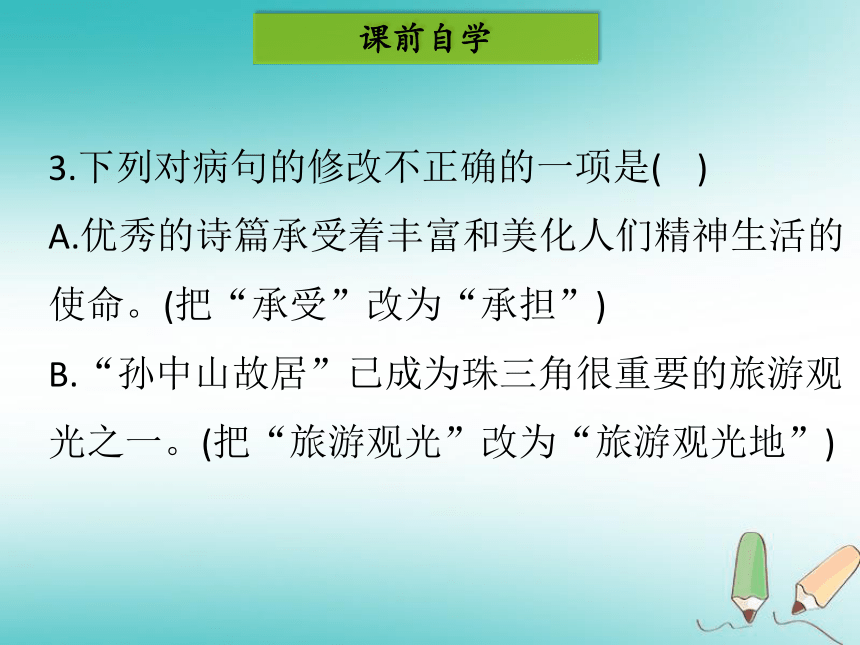 课前自学

3.下列对病句的修改不正确的一项是(　)

A.优秀的诗篇承受着丰富和美化人们精神生活的使命。(把“承受”改为“承担”)

B.“孙中山故居”已成为珠三角很重要的旅游观光之一。(把“旅游观光”改为“旅游观光地”)